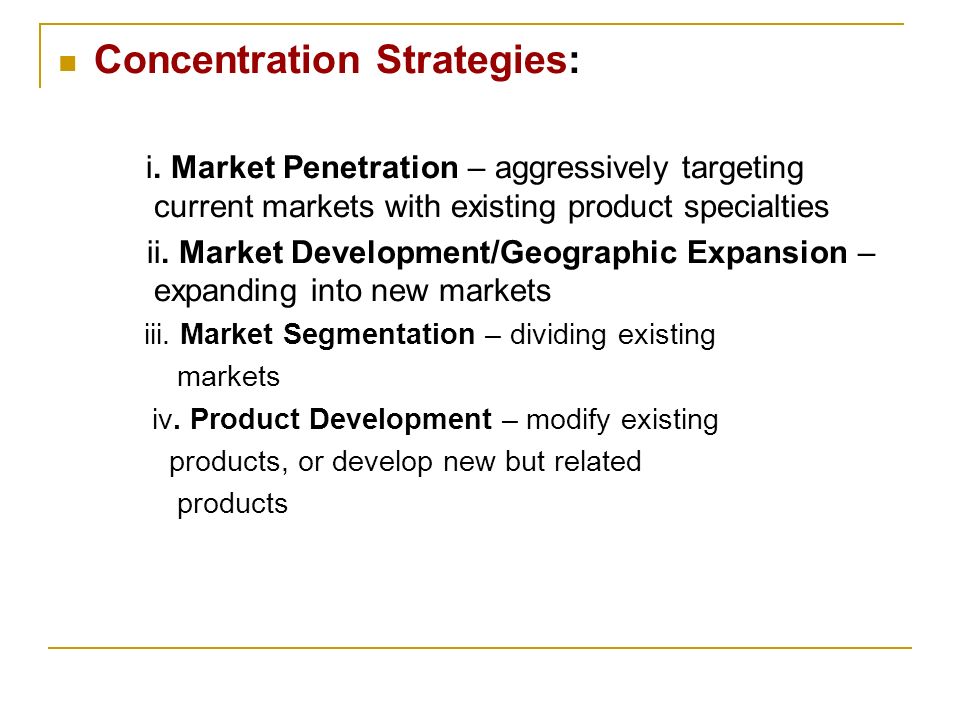 Concentration Strategies:

i. Market Penetration – aggressively targeting current markets with existing product specialties

ii. Market Development/Geographic Expansion – expanding into new markets

iii. Market Segmentation – dividing existing markets

iv. Product Development – modify existing products, or develop new but related products